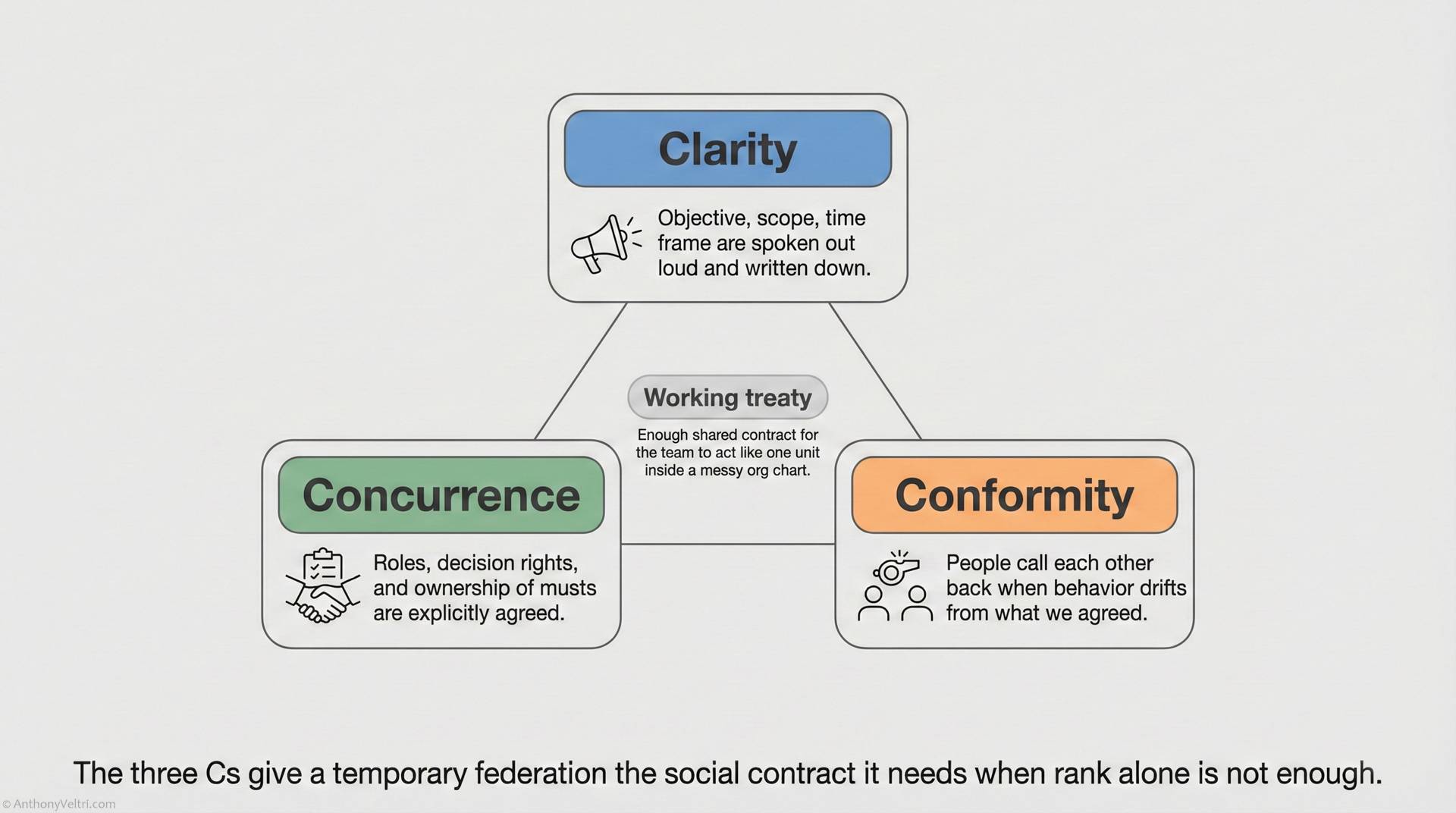 Clarity

Objective, scope, time frame are spoken out loud and written down.

Working treaty

Enough shared contract for the team to act like one unit inside a messy org chart.

Concurrence

Roles, decision rights, and ownership of musts are explicitly agreed.

Conformity

People call each other back when behavior drifts from what we agreed.

The three Cs give a temporary federation the social contract it needs when rank alone is not enough.

© AnthonyVeltri.com